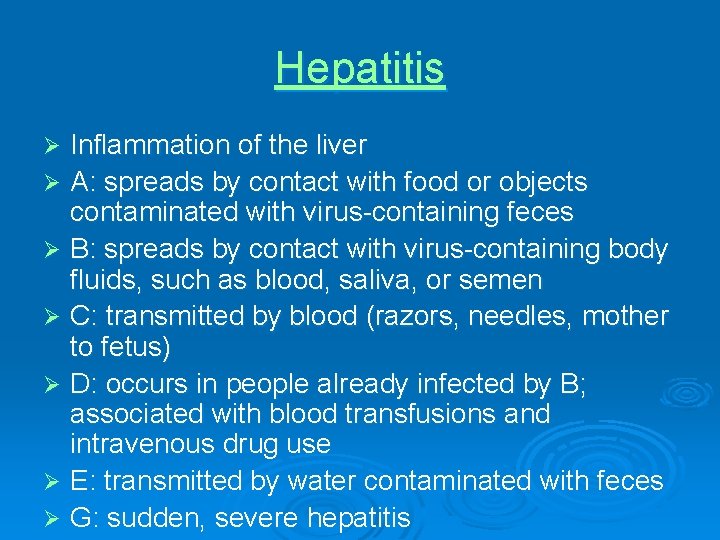 Hepatitis

➢ Inflammation of the liver
➢ A: spreads by contact with food or objects contaminated with virus-containing feces
➢ B: spreads by contact with virus-containing body fluids, such as blood, saliva, or semen
➢ C: transmitted by blood (razors, needles, mother to fetus)
➢ D: occurs in people already infected by B; associated with blood transfusions and intravenous drug use
➢ E: transmitted by water contaminated with feces
➢ G: sudden, severe hepatitis